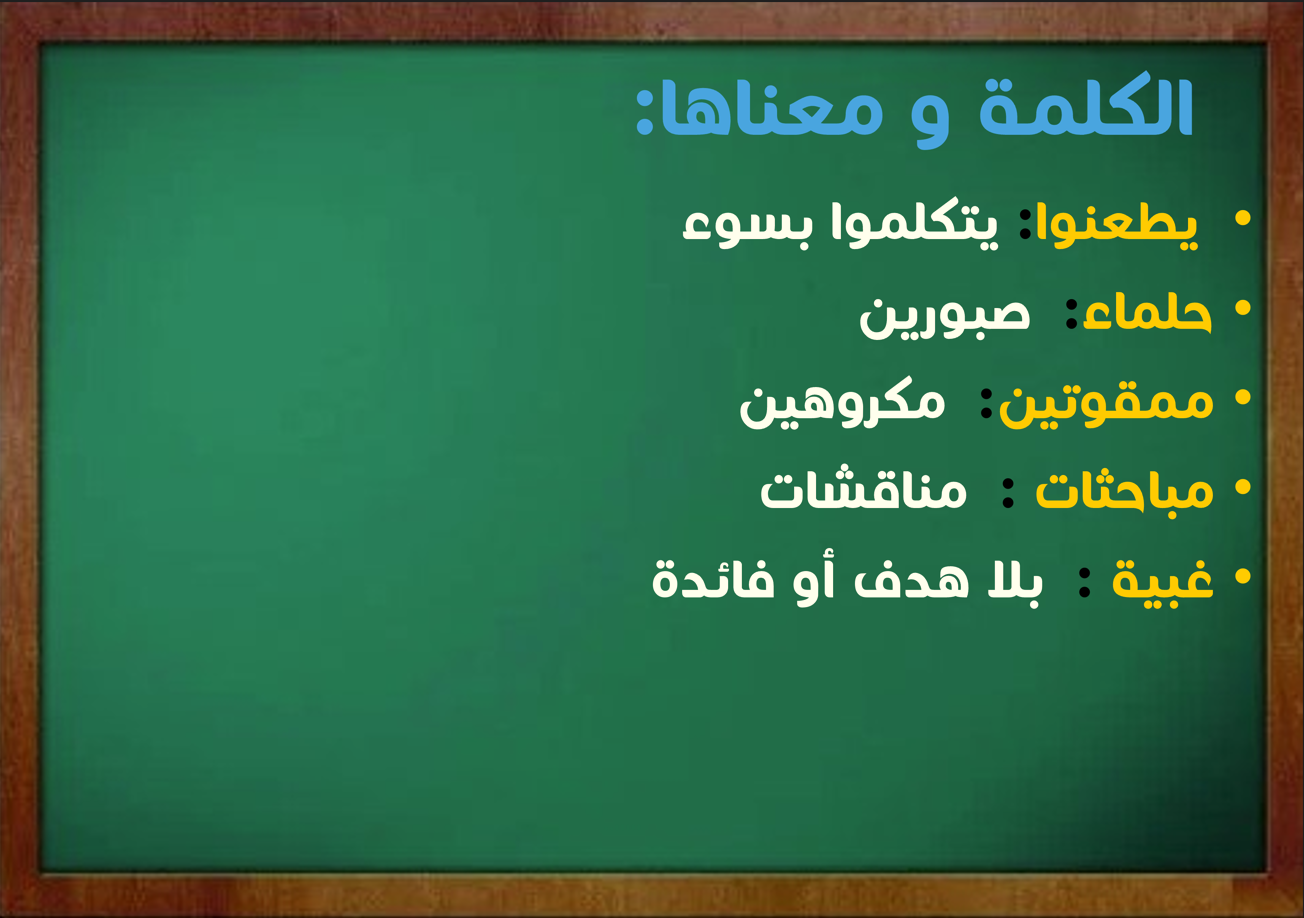 الكلمة و معناها:

• يطعنوا: يتكلموا بسوء
• حلماء: صبورين
• ممقوتين: مكروهين
• مباحثات : مناقشات
• غبية : بلا هدف أو فائدة